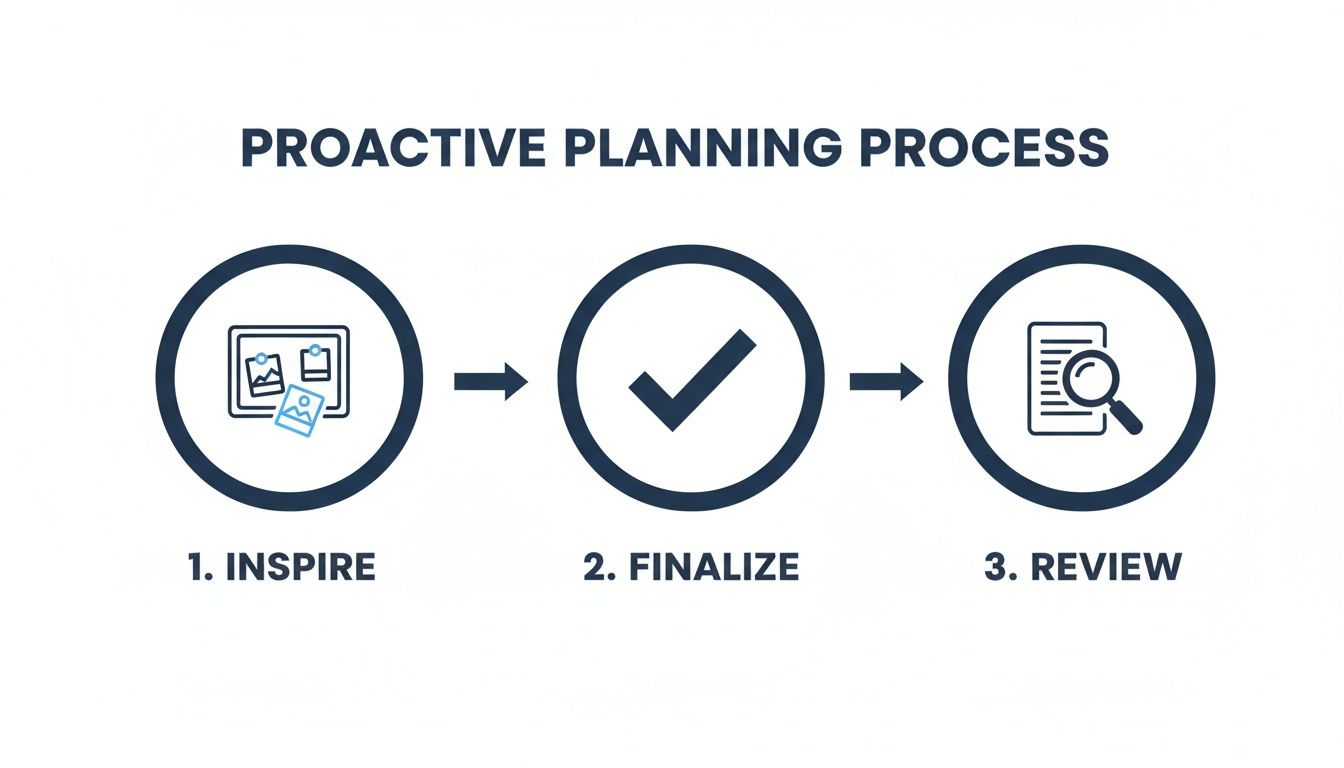 PROACTIVE PLANNING PROCESS

1. INSPIRE

2. FINALIZE

3. REVIEW